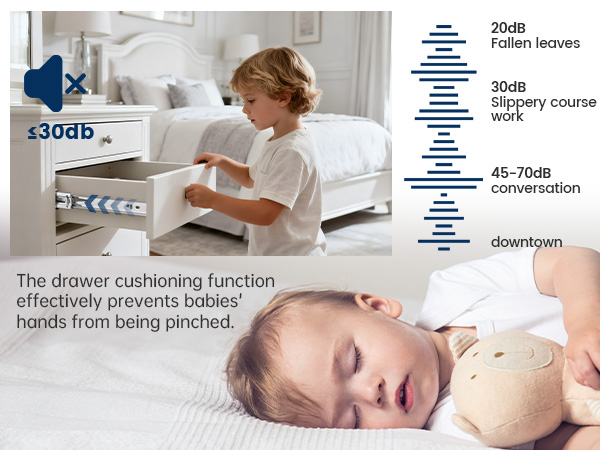 ≤30db

20dB
Fallen leaves

30dB
Slippery course work

45-70dB
conversation

downtown

The drawer cushioning function effectively prevents babies' hands from being pinched.